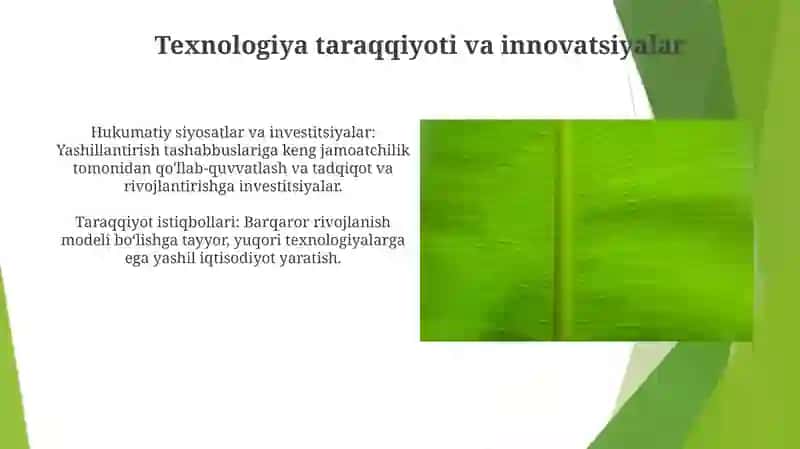 Texnologiya taraqqiyoti va innovatsiyalar

Hukumatiy siyosatlar va investitsiyalar: Yashillantirish tashabbuslariga keng jamoatchilik tomonidan qo'llab-quvvatlash va tadqiqot va rivojlantirishga investitsiyalar.

Taraqqiyot istiqbollari: Barqaror rivojlanish modeli bo'lishga tayyor, yuqori texnologiyalarga ega yashil iqtisodiyot yaratish.